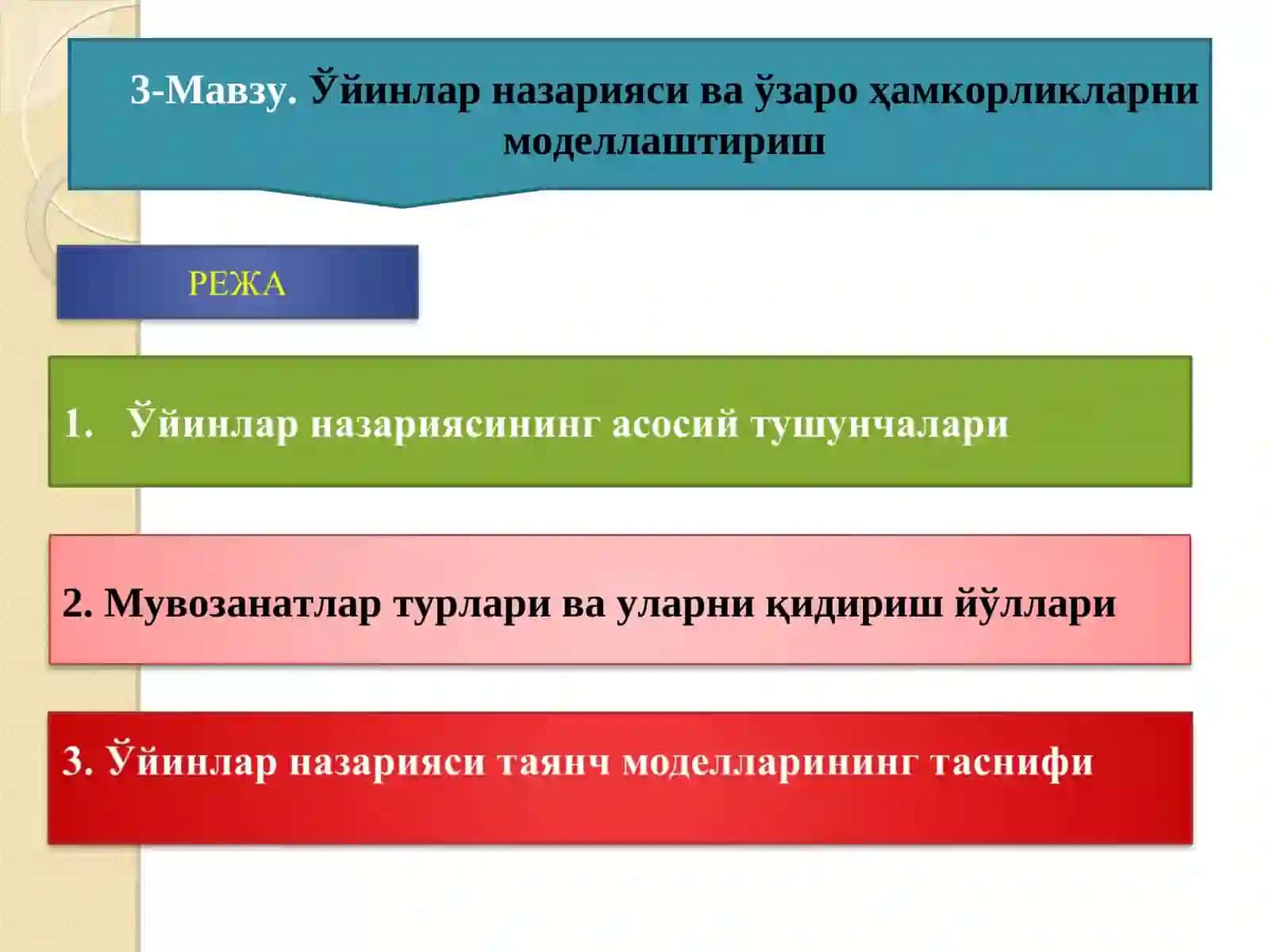 3-Мавзу. Ўйинлар назарияси ва ўзаро ҳамкорликларни моделлаштириш

РЕЖА

1. Ўйинлар назариясининг асосий тушунчалари

2. Мувозанатлар турлари ва уларни қидириш йўллари

3. Ўйинлар назарияси таянч моделларининг таснифи